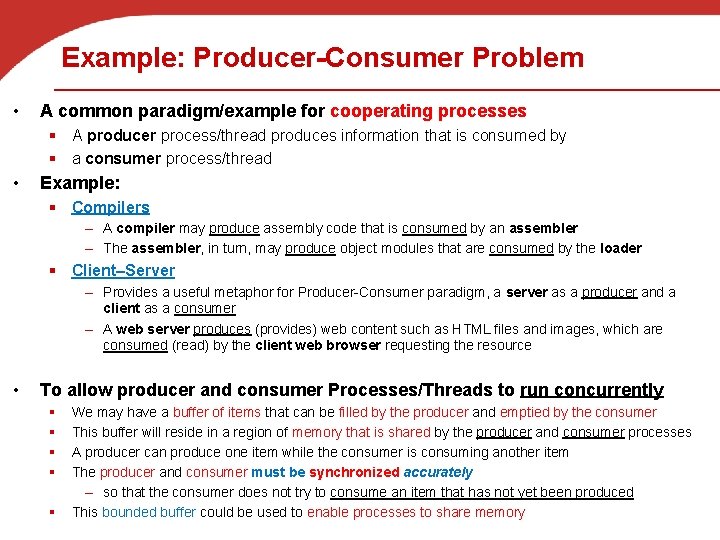 Example: Producer-Consumer Problem

• A common paradigm/example for cooperating processes
▪ A producer process/thread produces information that is consumed by
▪ a consumer process/thread

• Example:
▪ Compilers
– A compiler may produce assembly code that is consumed by an assembler
– The assembler, in turn, may produce object modules that are consumed by the loader
▪ Client–Server
– Provides a useful metaphor for Producer-Consumer paradigm, a server as a producer and a client as a consumer
– A web server produces (provides) web content such as HTML files and images, which are consumed (read) by the client web browser requesting the resource

• To allow producer and consumer Processes/Threads to run concurrently
▪ We may have a buffer of items that can be filled by the producer and emptied by the consumer
▪ This buffer will reside in a region of memory that is shared by the producer and consumer processes
▪ A producer can produce one item while the consumer is consuming another item
▪ The producer and consumer must be synchronized accurately
– so that the consumer does not try to consume an item that has not yet been produced
▪ This bounded buffer could be used to enable processes to share memory